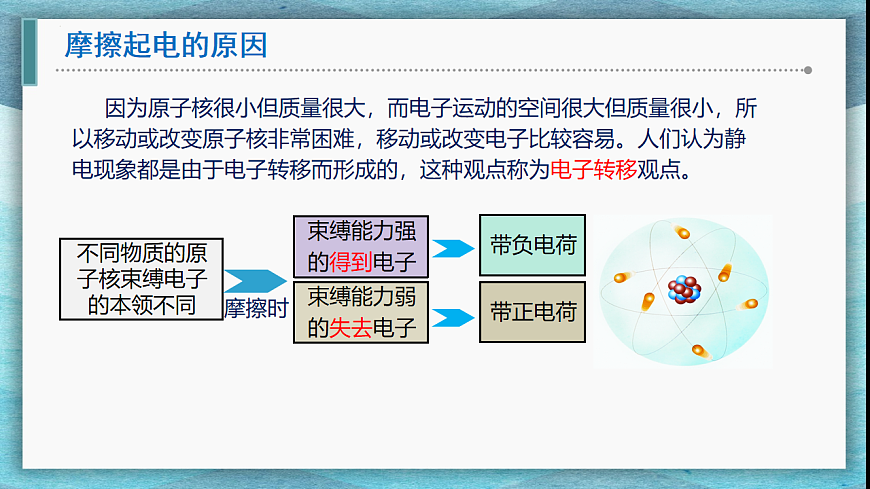 摩擦起电的原因

因为原子核很小但质量很大，而电子运动的空间很大但质量很小，所以移动或改变原子核非常困难，移动或改变电子比较容易。人们认为静电现象都是由于电子转移而形成的，这种观点称为电子转移观点。

不同物质的原子核束缚电子的本领不同

摩擦时

束缚能力强的得到电子

带负电荷

束缚能力弱的失去电子

带正电荷